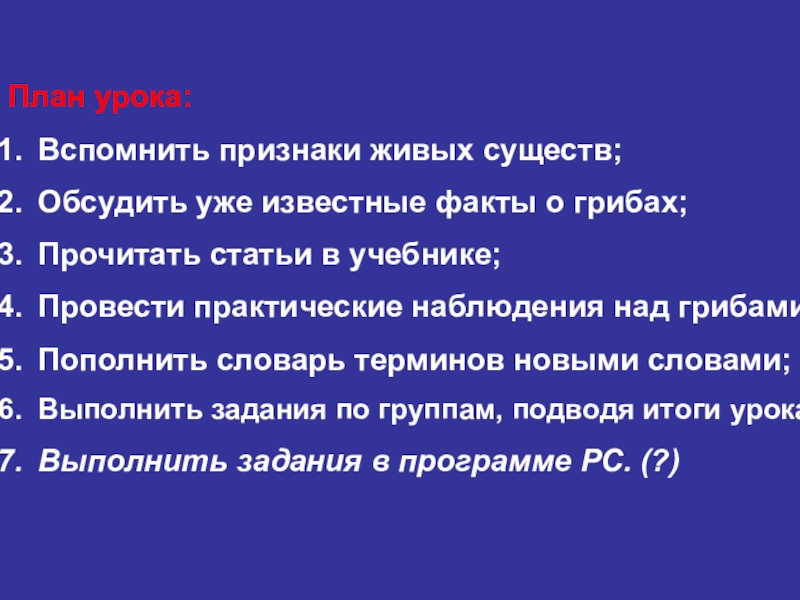 План урока:

1. Вспомнить признаки живых существ;
2. Обсудить уже известные факты о грибах;
3. Прочитать статьи в учебнике;
4. Провести практические наблюдения над грибами
5. Пополнить словарь терминов новыми словами;
6. Выполнить задания по группам, подводя итоги урока
7. Выполнить задания в программе РС. (?)